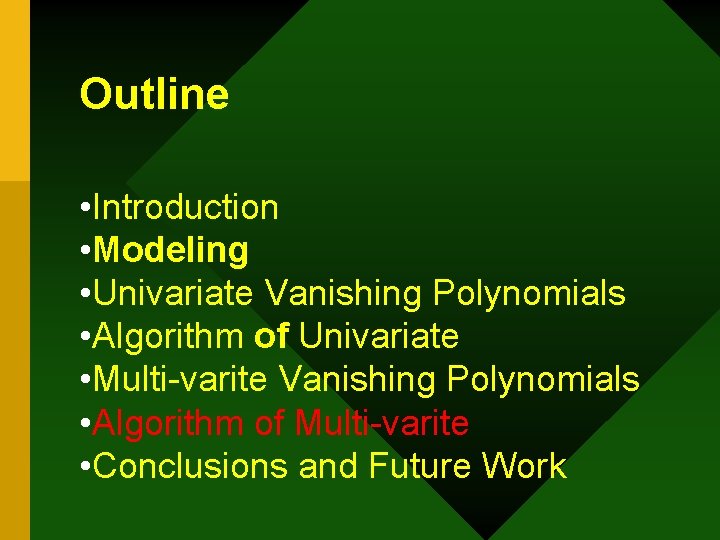 Outline

•Introduction
•Modeling
•Univariate Vanishing Polynomials
•Algorithm of Univariate
•Multi-varite Vanishing Polynomials
•Algorithm of Multi-varite
•Conclusions and Future Work